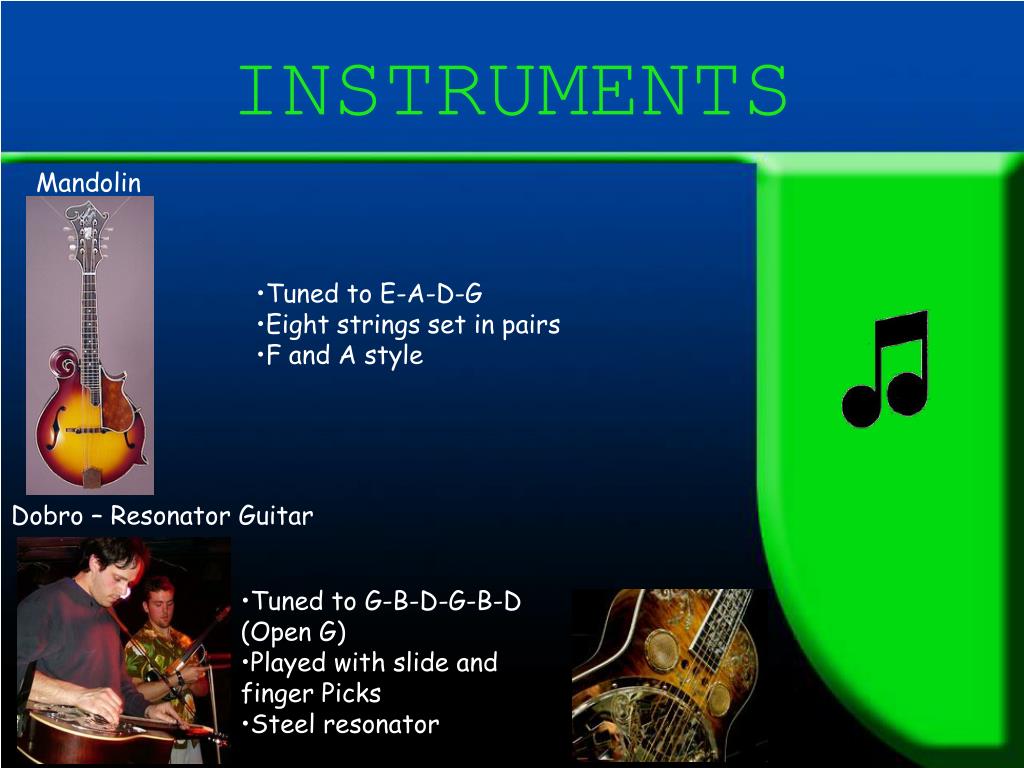 INSTRUMENTS

Mandolin

•Tuned to E-A-D-G
•Eight strings set in pairs
•F and A style

Dobro – Resonator Guitar

•Tuned to G-B-D-G-B-D (Open G)
•Played with slide and finger Picks
•Steel resonator